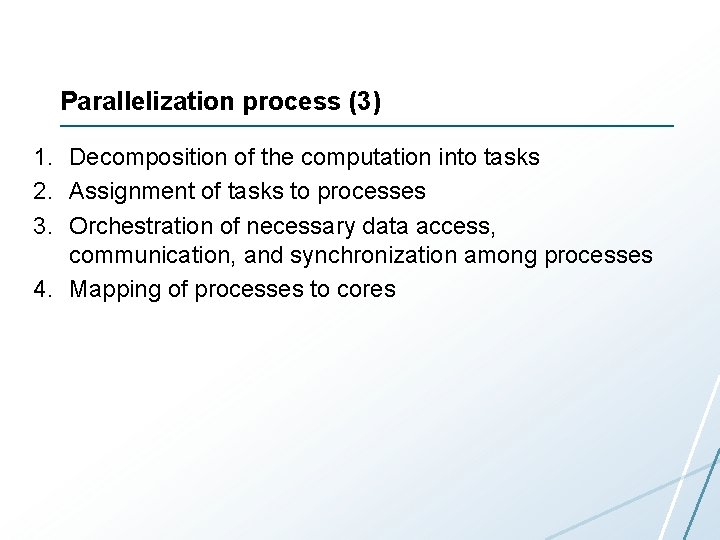 Parallelization process (3)

1. Decomposition of the computation into tasks
2. Assignment of tasks to processes
3. Orchestration of necessary data access, communication, and synchronization among processes
4. Mapping of processes to cores